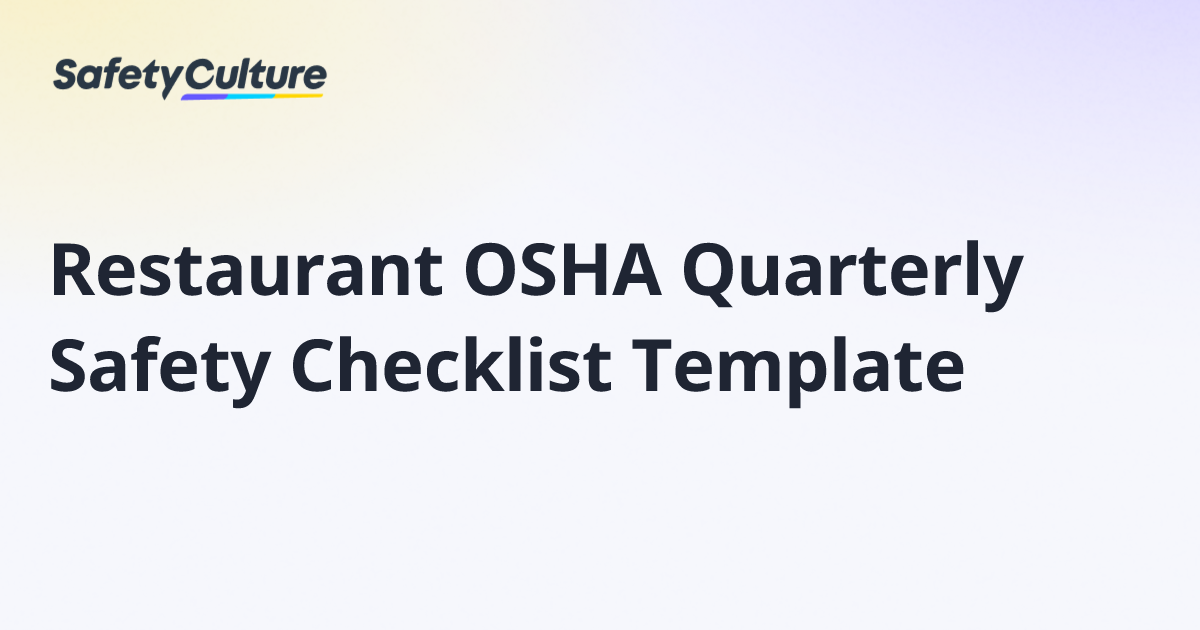 SafetyCulture

Restaurant OSHA Quarterly Safety Checklist Template